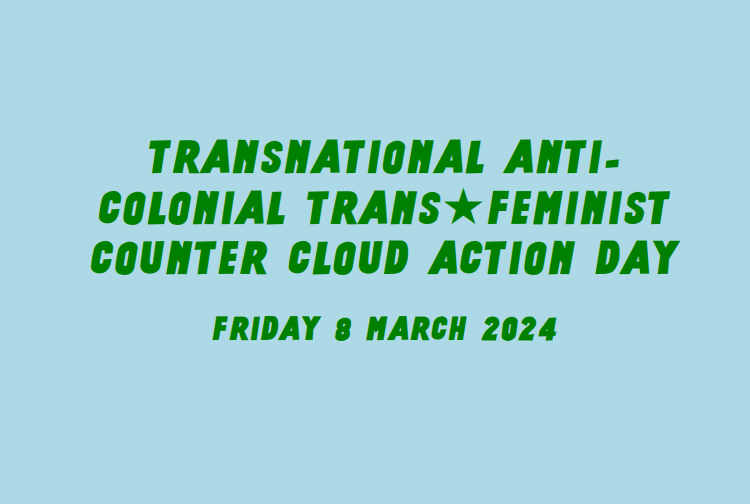 TRANSNATIONAL ANTI-COLONIAL TRANS★FEMINIST COUNTER CLOUD ACTION DAY

FRIDAY 8 MARCH 2024